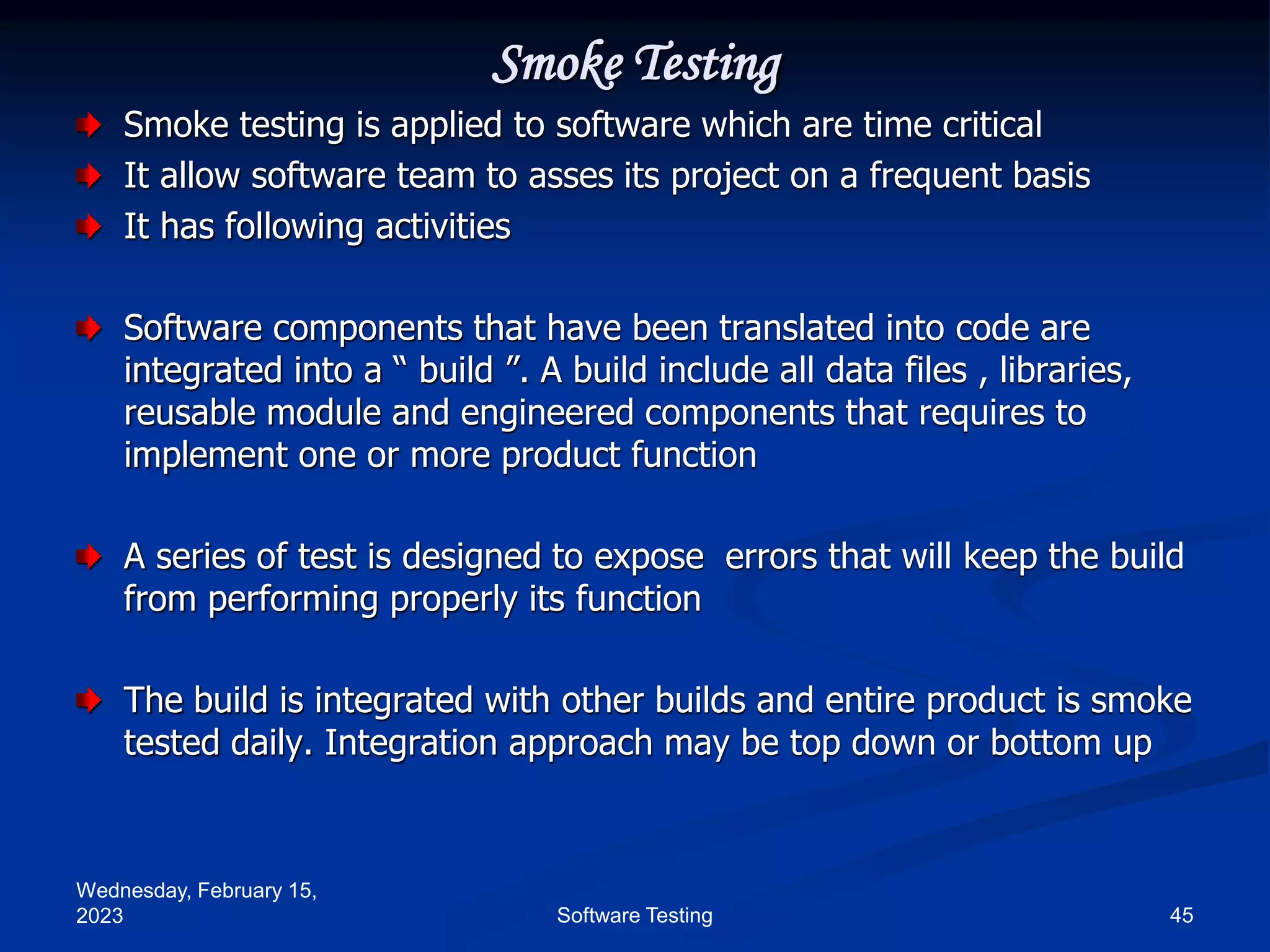 Smoke Testing

Smoke testing is applied to software which are time critical

It allow software team to asses its project on a frequent basis

It has following activities

Software components that have been translated into code are integrated into a “ build ”. A build include all data files , libraries, reusable module and engineered components that requires to implement one or more product function

A series of test is designed to expose errors that will keep the build from performing properly its function

The build is integrated with other builds and entire product is smoke tested daily. Integration approach may be top down or bottom up

Wednesday, February 15, 2023

Software Testing

45